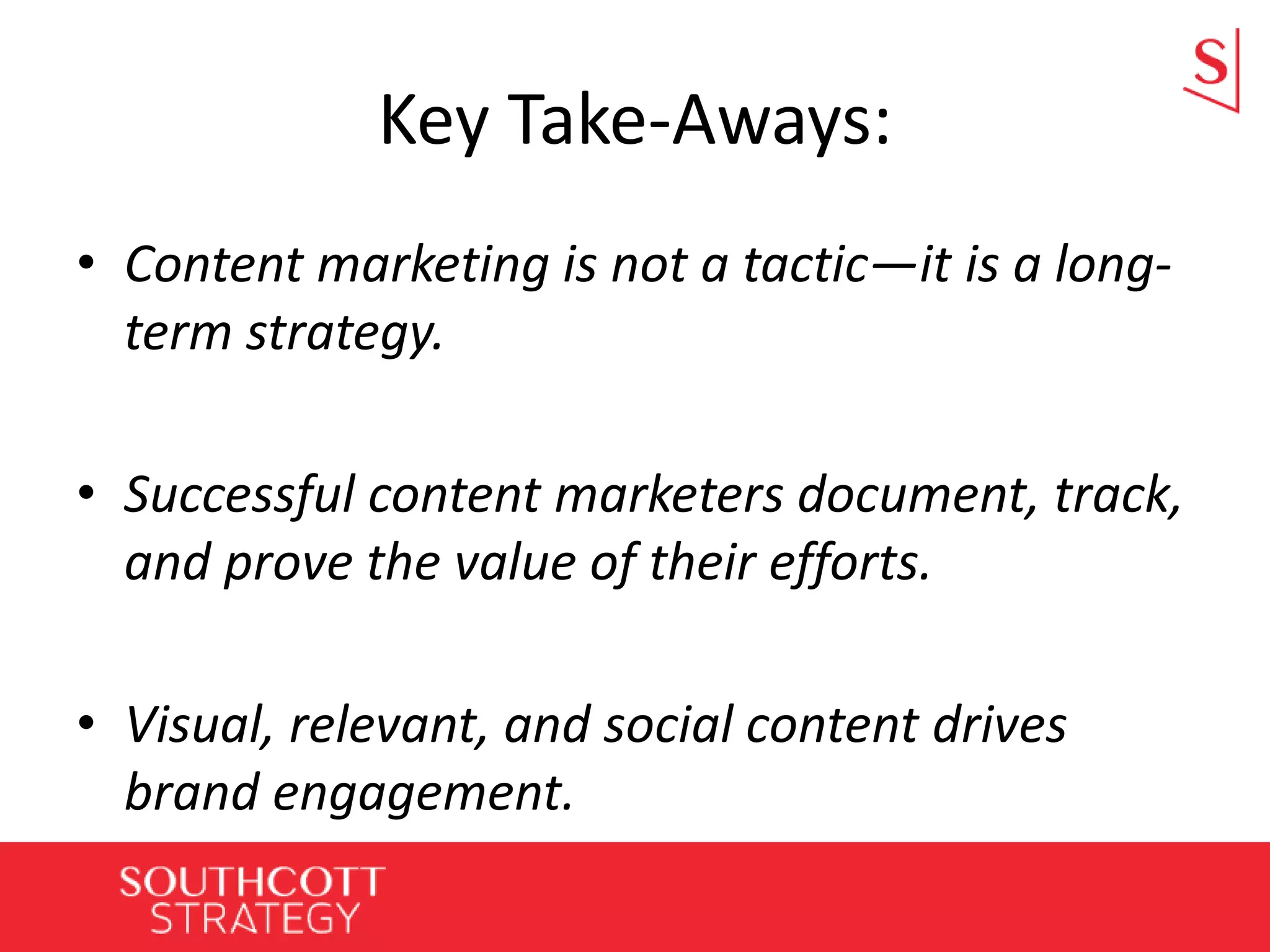 S

Key Take-Aways:

• Content marketing is not a tactic—it is a long-term strategy.

• Successful content marketers document, track, and prove the value of their efforts.

• Visual, relevant, and social content drives brand engagement.

SOUTHCOTT STRATEGY